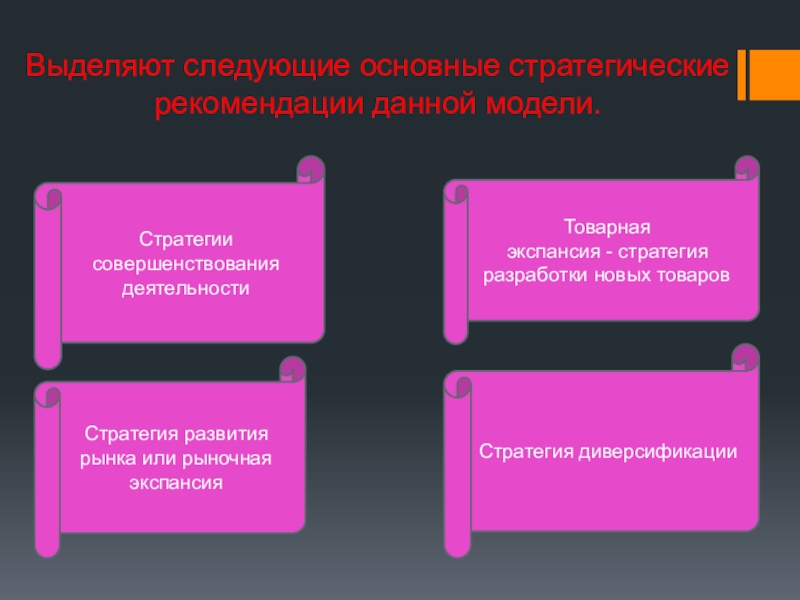 Выделяют следующие основные стратегические рекомендации данной модели.

Стратегии совершенствования деятельности

Товарная экспансия - стратегия разработки новых товаров

Стратегия развития рынка или рыночная экспансия

Стратегия диверсификации